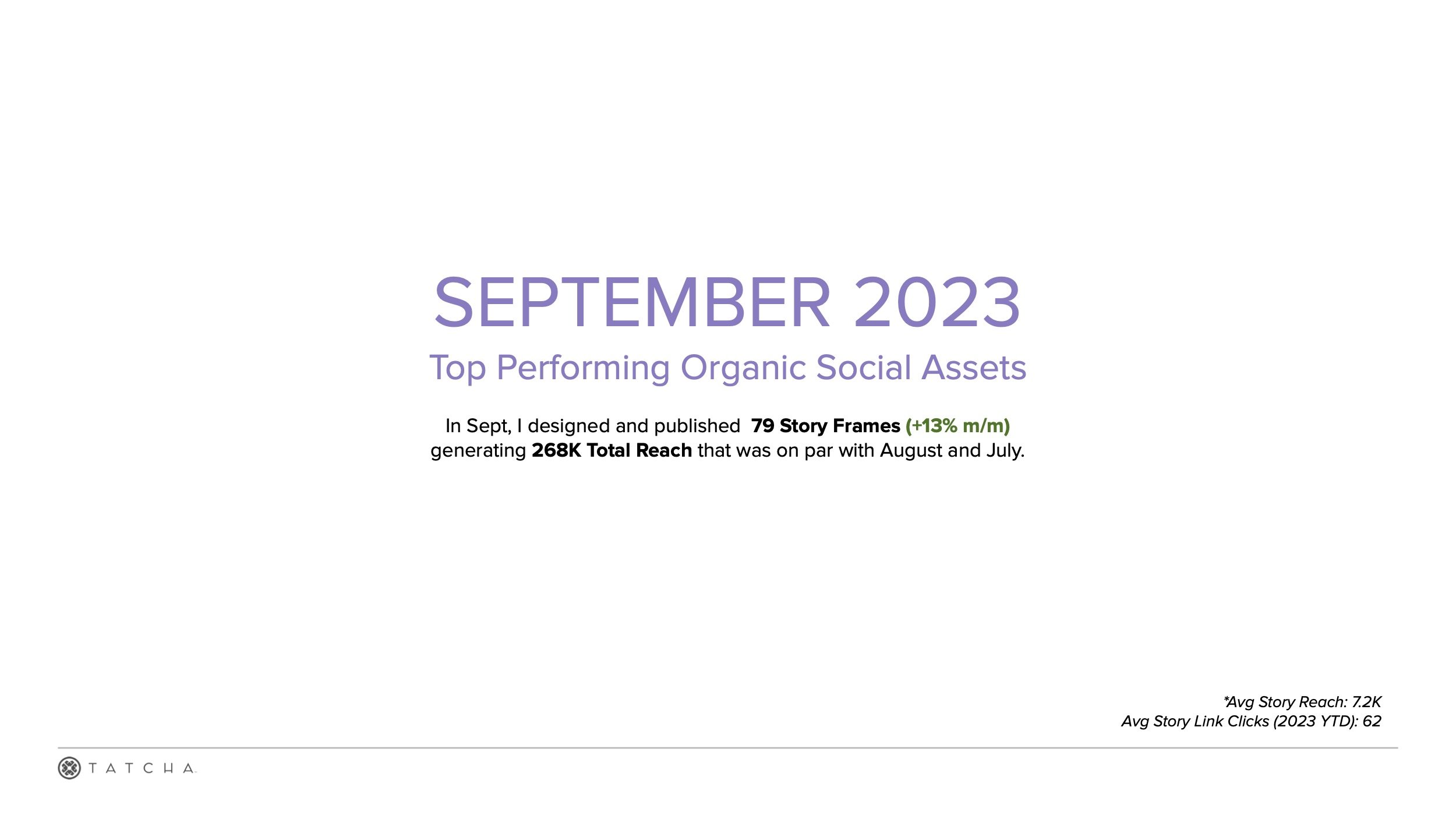 SEPTEMBER 2023

Top Performing Organic Social Assets

In Sept, I designed and published 79 Story Frames (+13% m/m) generating 268K Total Reach that was on par with August and July.

*Avg Story Reach: 7.2K
Avg Story Link Clicks (2023 YTD): 62

TATCHA